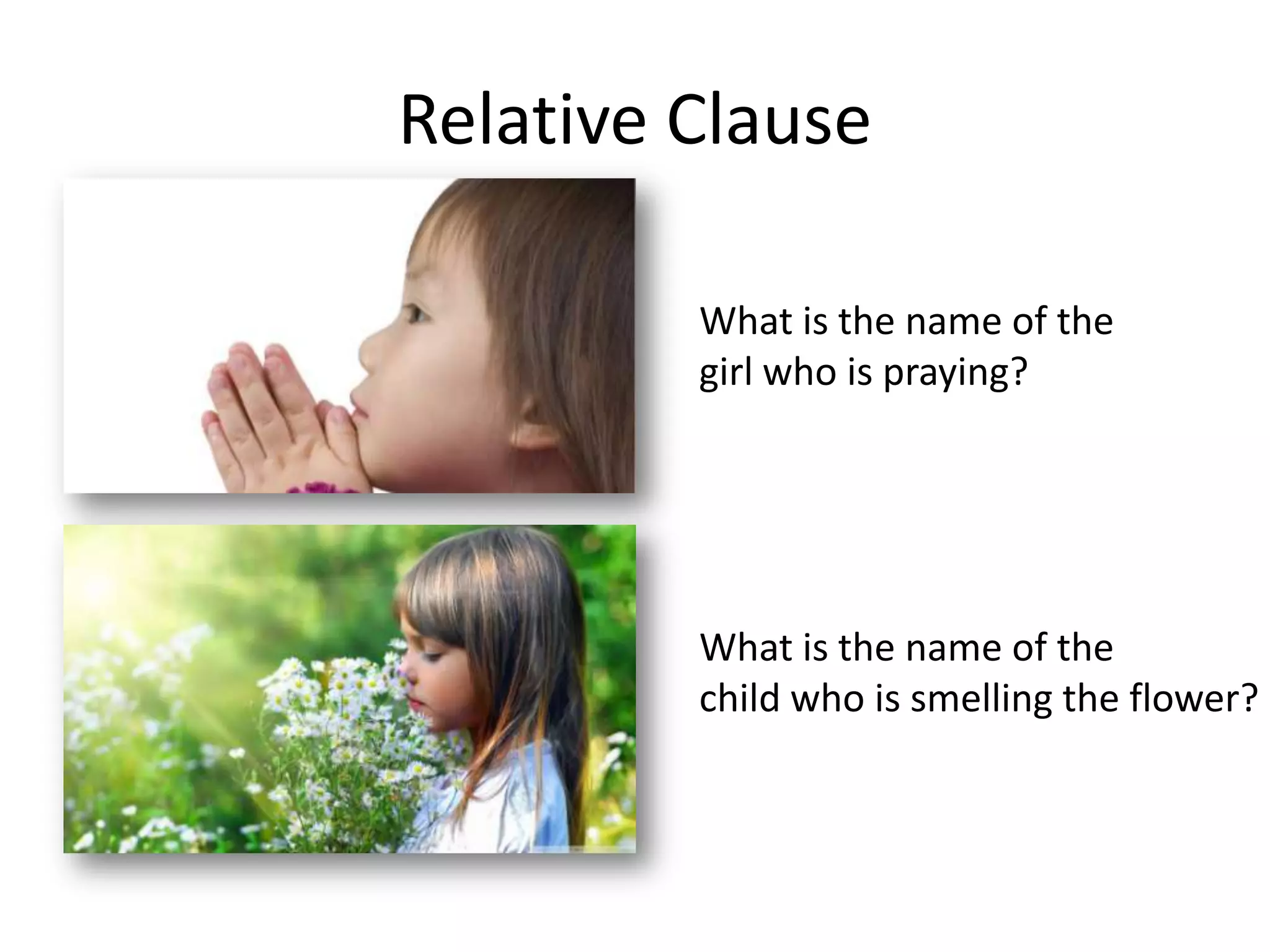 Relative Clause

What is the name of the girl who is praying?

What is the name of the child who is smelling the flower?